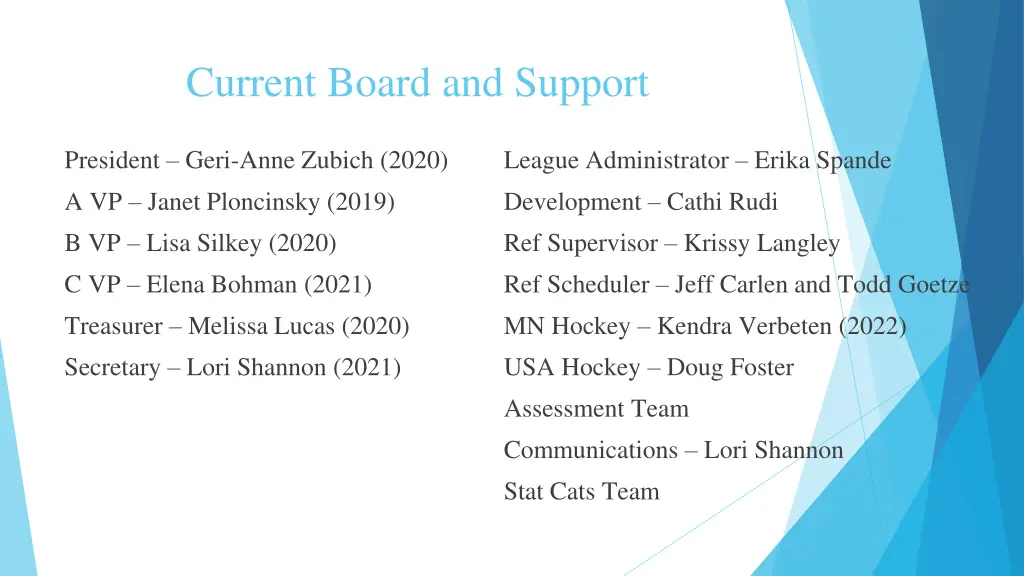 Current Board and Support

President – Geri-Anne Zubich (2020)

A VP – Janet Ploncinsky (2019)

B VP – Lisa Silkey (2020)

C VP – Elena Bohman (2021)

Treasurer – Melissa Lucas (2020)

Secretary – Lori Shannon (2021)

League Administrator – Erika Spande

Development – Cathi Rudi

Ref Supervisor – Krissy Langley

Ref Scheduler – Jeff Carlen and Todd Goetze

MN Hockey – Kendra Verbeten (2022)

USA Hockey – Doug Foster

Assessment Team

Communications – Lori Shannon

Stat Cats Team